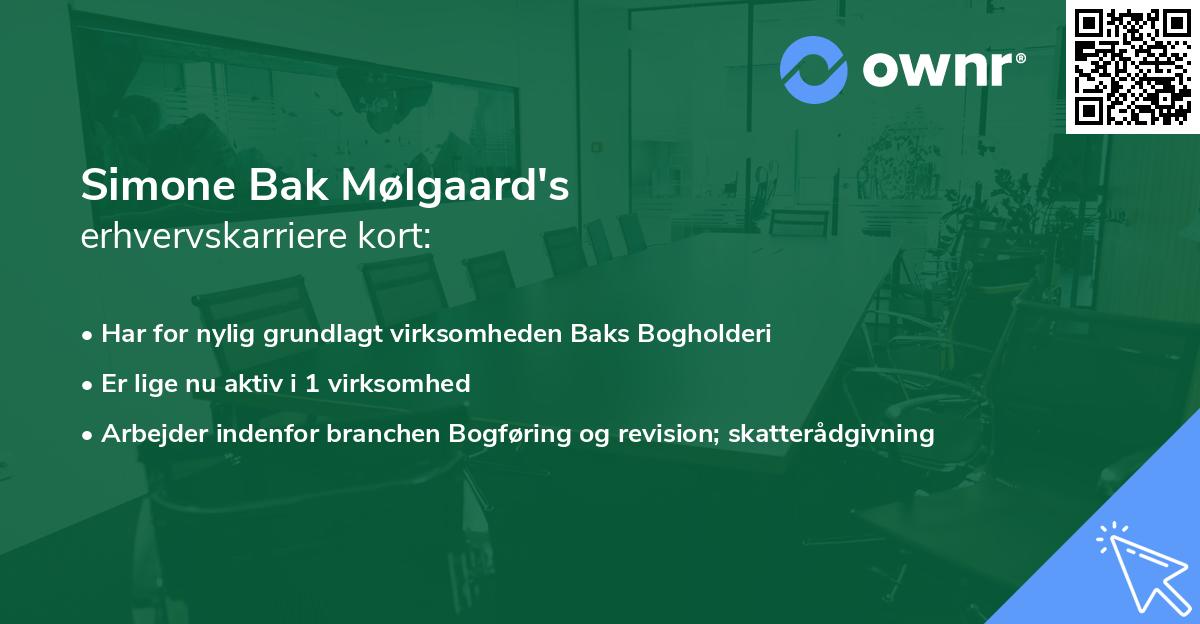 ownr®

Simone Bak Mølgaard's
erhvervskarriere kort:

• Har for nylig grundlagt virksomheden Baks Bogholderi
• Er lige nu aktiv i 1 virksomhed
• Arbejder indenfor branchen Bogføring og revision; skatterådgivning